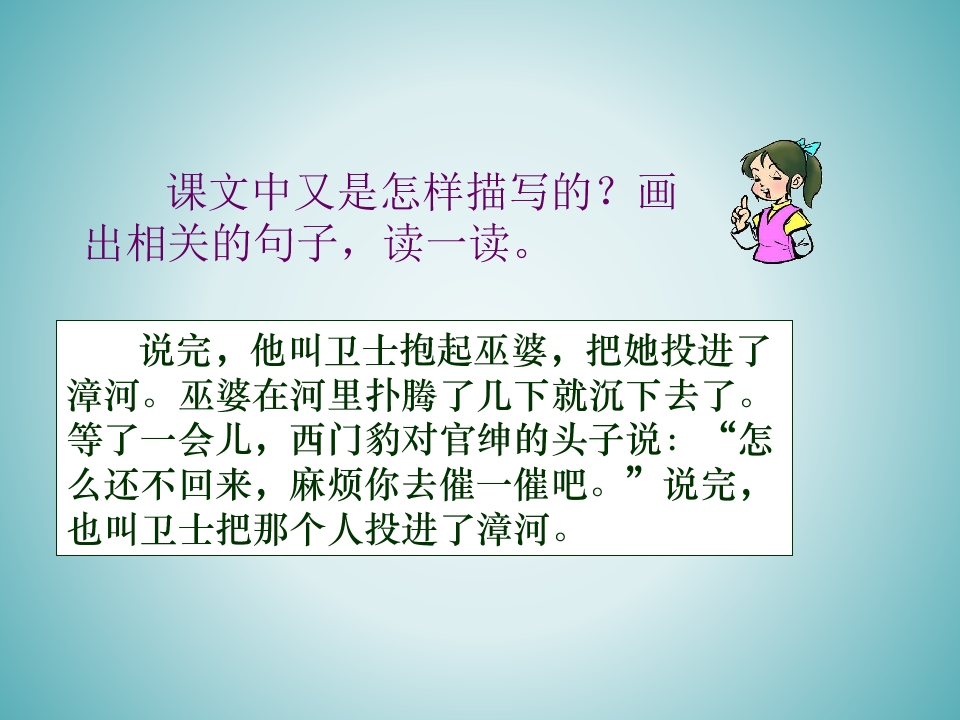 课文中又是怎样描写的？画出相关的句子，读一读。

说完，他叫卫士抱起巫婆，把她投进了漳河。巫婆在河里扑腾了几下就沉下去了。等了一会儿，西门豹对官绅的头子说：“怎么还不回来，麻烦你去催一催吧。”说完，也叫卫士把那个人投进了漳河。